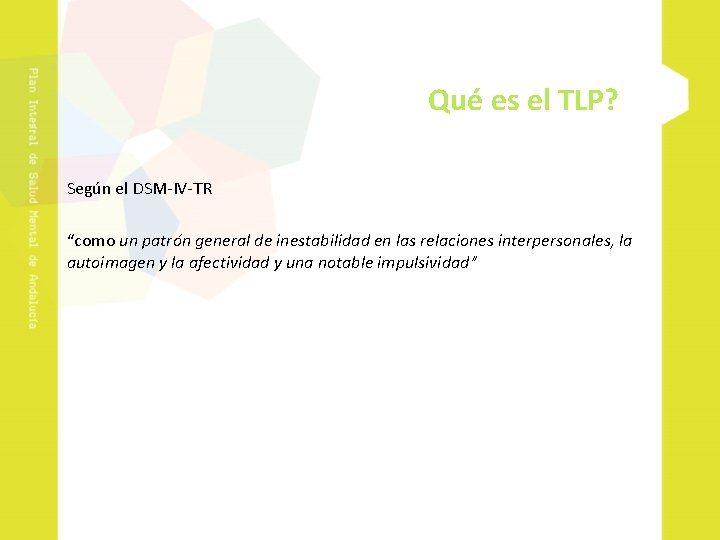 Plan Integral de Salud Mental de Andalucía

Qué es el TLP?

Según el DSM-IV-TR

“como un patrón general de inestabilidad en las relaciones interpersonales, la autoimagen y la afectividad y una notable impulsividad”